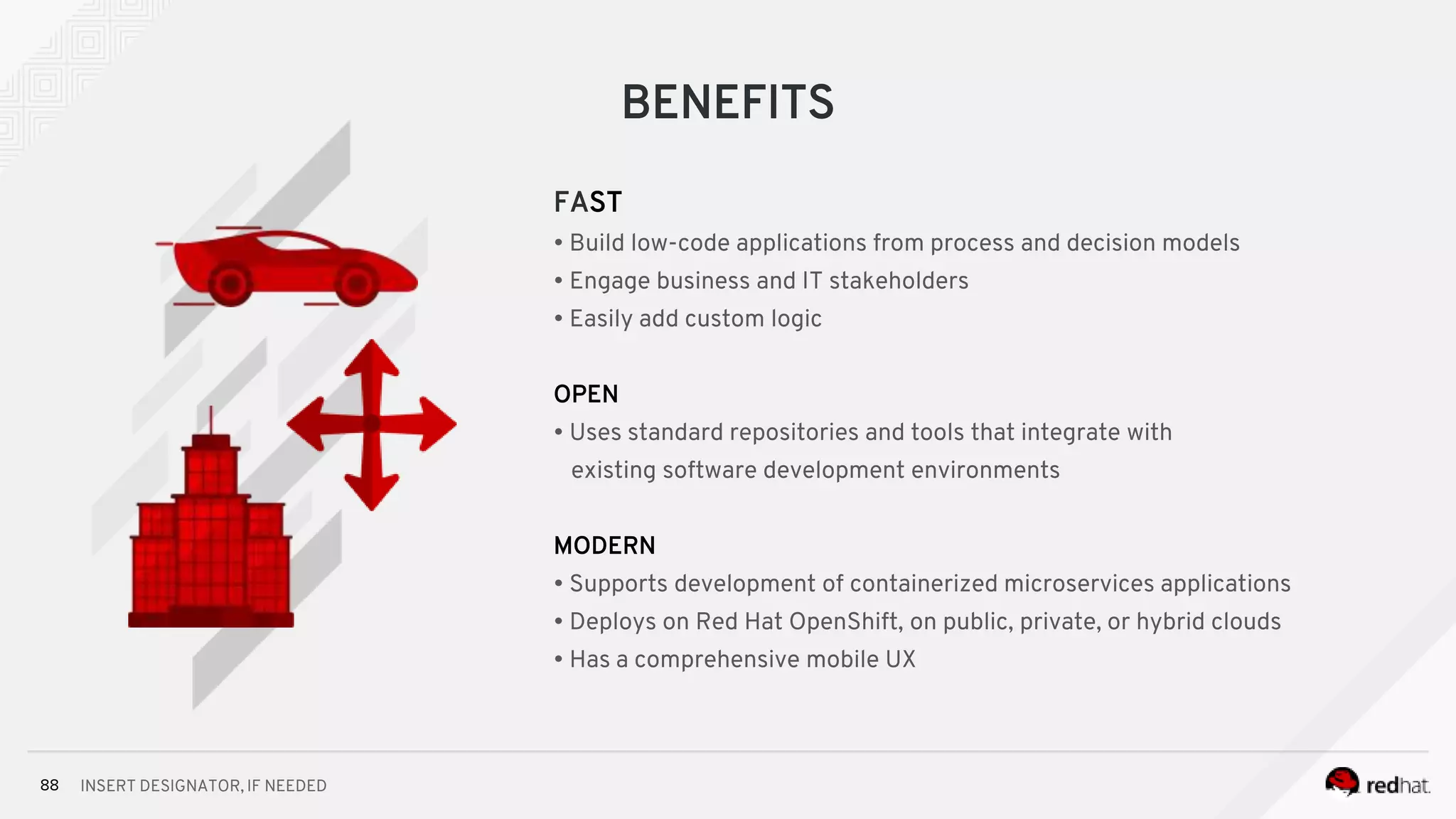 BENEFITS

FAST

• Build low-code applications from process and decision models
• Engage business and IT stakeholders
• Easily add custom logic

OPEN

• Uses standard repositories and tools that integrate with existing software development environments

MODERN

• Supports development of containerized microservices applications
• Deploys on Red Hat OpenShift, on public, private, or hybrid clouds
• Has a comprehensive mobile UX

88 INSERT DESIGNATOR, IF NEEDED

redhat.